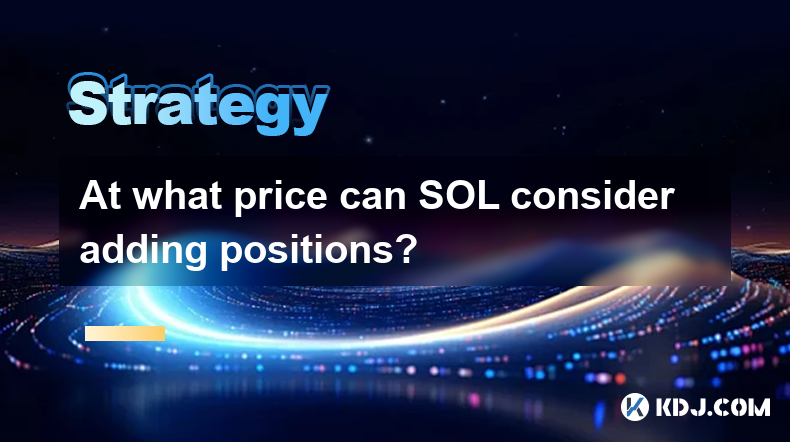 Strategy

At what price can SOL consider adding positions?

KDJ.COM